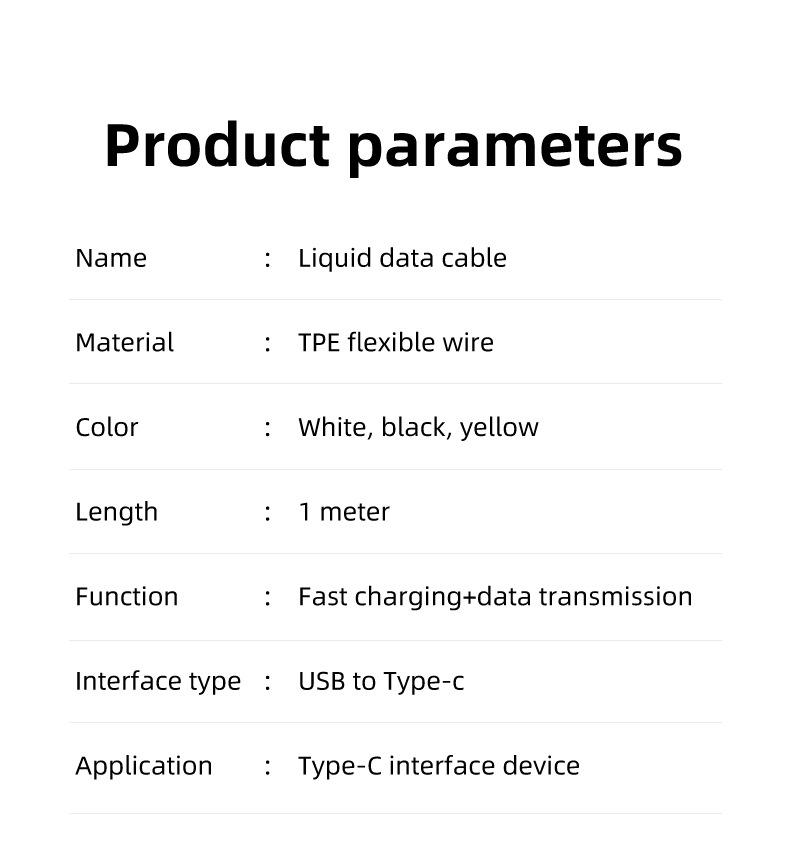 Product parameters

| | | |
|---|---|---|
| Name | : | Liquid data cable |
| Material | : | TPE flexible wire |
| Color | : | White, black, yellow |
| Length | : | 1 meter |
| Function | : | Fast charging+data transmission |
| Interface type | : | USB to Type-c |
| Application | : | Type-C interface device |